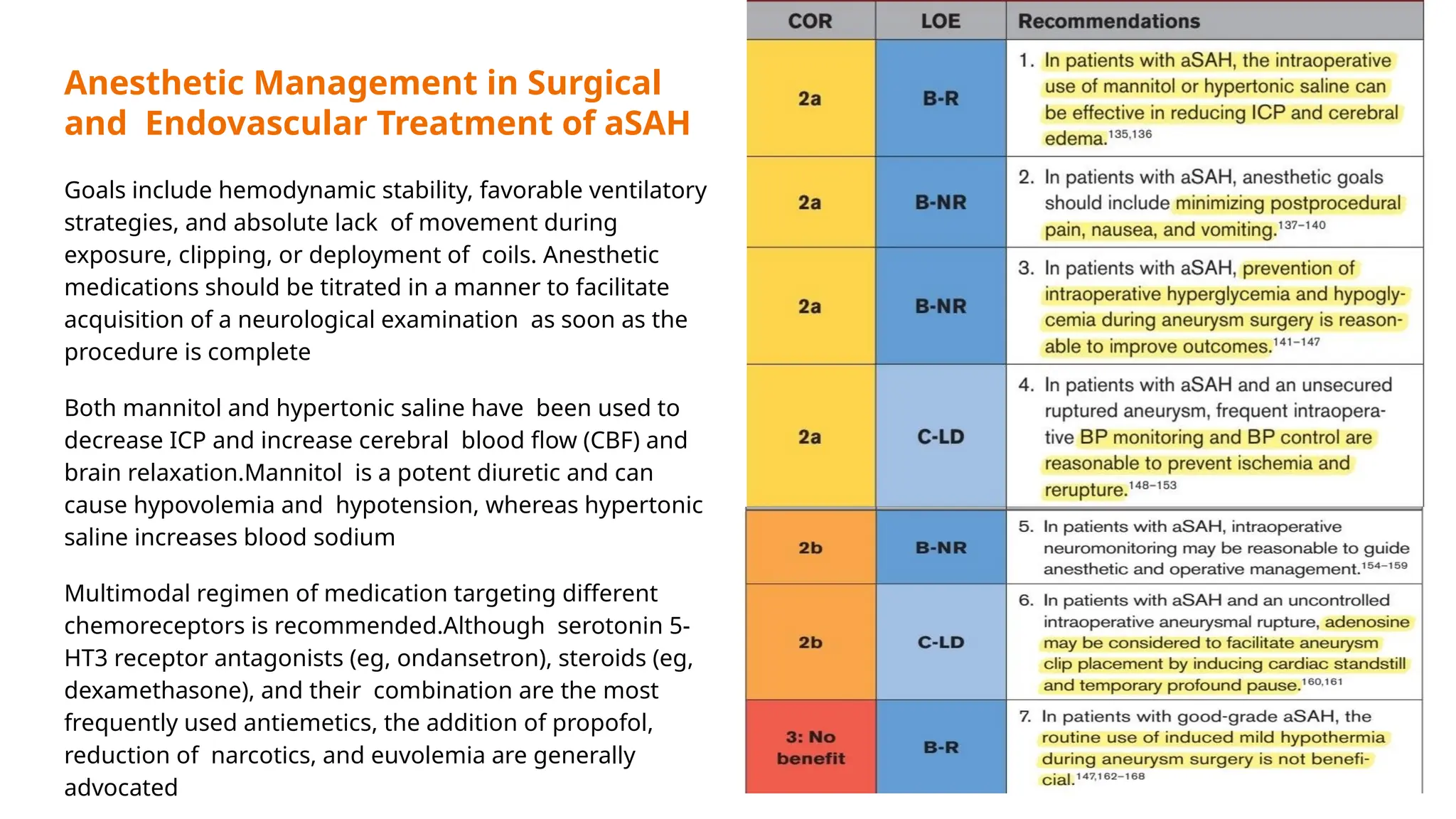 Anesthetic Management in Surgical and Endovascular Treatment of aSAH

Goals include hemodynamic stability, favorable ventilatory strategies, and absolute lack of movement during exposure, clipping, or deployment of coils. Anesthetic medications should be titrated in a manner to facilitate acquisition of a neurological examination as soon as the procedure is complete

Both mannitol and hypertonic saline have been used to decrease ICP and increase cerebral blood flow (CBF) and brain relaxation.Mannitol is a potent diuretic and can cause hypovolemia and hypotension, whereas hypertonic saline increases blood sodium

Multimodal regimen of medication targeting different chemoreceptors is recommended.Although serotonin 5-HT3 receptor antagonists (eg, ondansetron), steroids (eg, dexamethasone), and their combination are the most frequently used antiemetics, the addition of propofol, reduction of narcotics, and euvolemia are generally advocated

| COR | LOE | Recommendations |
|---|---|---|
| 2a | B-R | 1. In patients with aSAH, the intraoperative use of mannitol or hypertonic saline can be effective in reducing ICP and cerebral edema.$^{135,136}$ |
| 2a | B-NR | 2. In patients with aSAH, anesthetic goals should include minimizing postprocedural pain, nausea, and vomiting.$^{137-140}$ |
| 2a | B-NR | 3. In patients with aSAH, prevention of intraoperative hyperglycemia and hypoglycemia during aneurysm surgery is reasonable to improve outcomes.$^{141-147}$ |
| 2a | C-LD | 4. In patients with aSAH and an unsecured ruptured aneurysm, frequent intraoperative BP monitoring and BP control are reasonable to prevent ischemia and rerupture.$^{148-153}$ |
| 2b | B-NR | 5. In patients with aSAH, intraoperative neuromonitoring may be reasonable to guide anesthetic and operative management.$^{154-159}$ |
| 2b | C-LD | 6. In patients with aSAH and an uncontrolled intraoperative aneurysmal rupture, adenosine may be considered to facilitate aneurysm clip placement by inducing cardiac standstill and temporary profound pause.$^{160,161}$ |
| 3: No benefit | B-R | 7. In patients with good-grade aSAH, the routine use of induced mild hypothermia during aneurysm surgery is not beneficial.$^{147,162-168}$ |